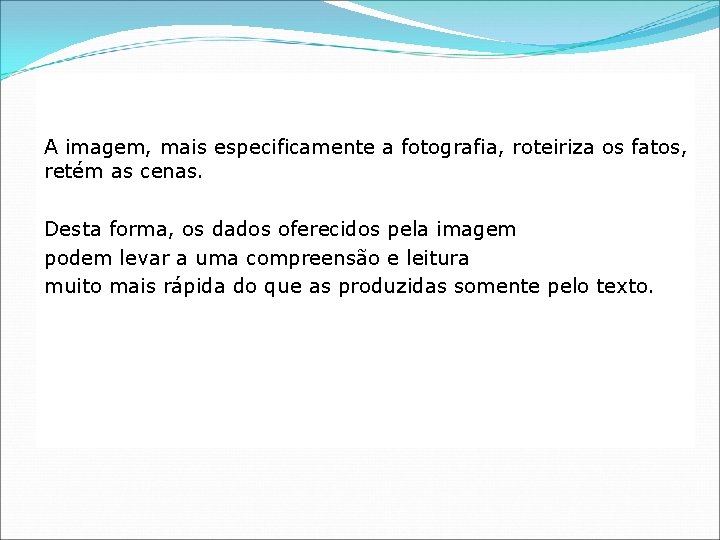 A imagem, mais especificamente a fotografia, roteiriza os fatos, retém as cenas.

Desta forma, os dados oferecidos pela imagem podem levar a uma compreensão e leitura muito mais rápida do que as produzidas somente pelo texto.